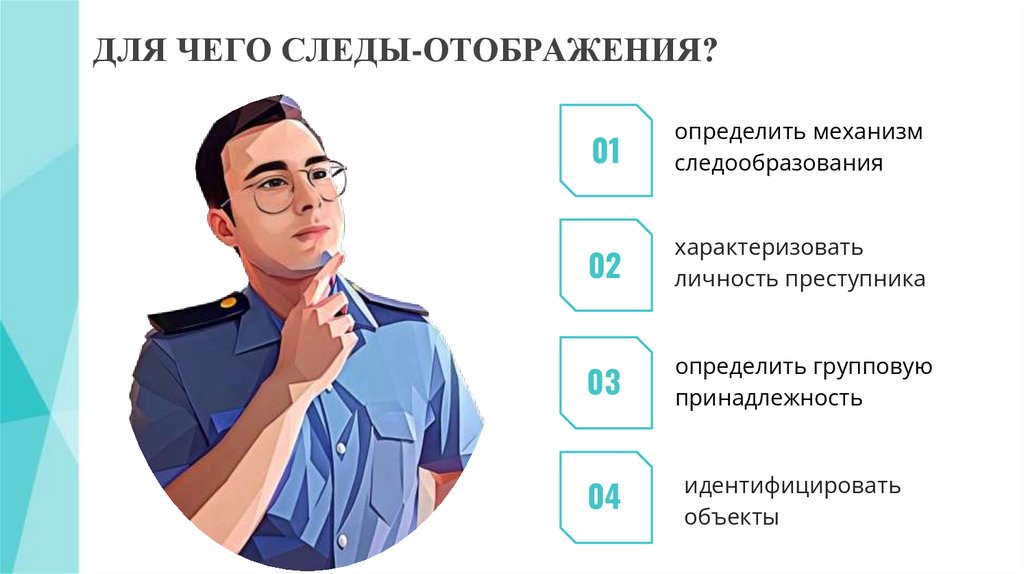 ДЛЯ ЧЕГО СЛЕДЫ-ОТОБРАЖЕНИЯ?

01
определить механизм следообразования

02
характеризовать личность преступника

03
определить групповую принадлежность

04
идентифицировать объекты